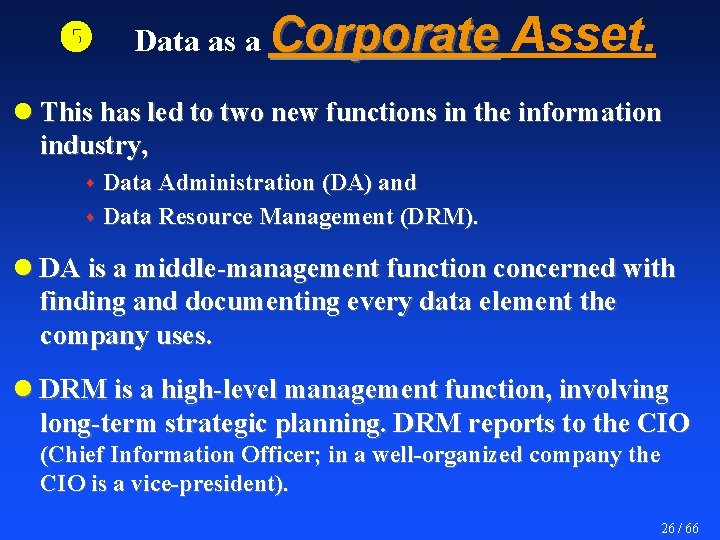 5 Data as a Corporate Asset.

This has led to two new functions in the information industry,

Data Administration (DA) and

Data Resource Management (DRM).

DA is a middle-management function concerned with finding and documenting every data element the company uses.

DRM is a high-level management function, involving long-term strategic planning. DRM reports to the CIO (Chief Information Officer; in a well-organized company the CIO is a vice-president).

26 / 66